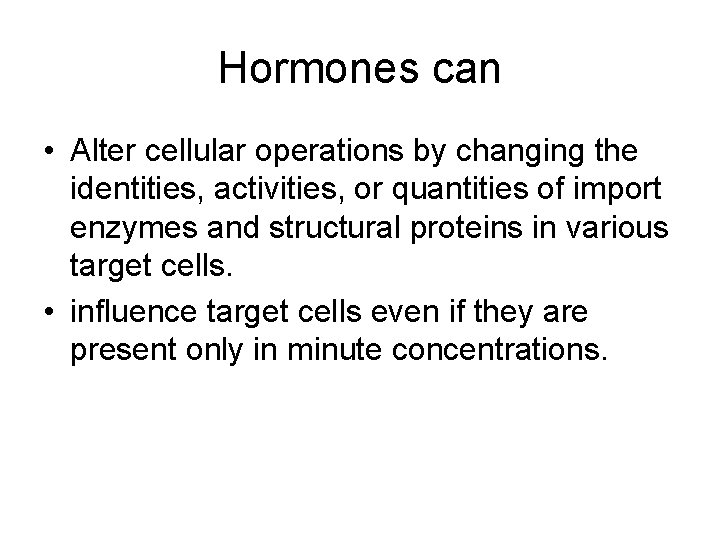 Hormones can

• Alter cellular operations by changing the identities, activities, or quantities of import enzymes and structural proteins in various target cells.
• influence target cells even if they are present only in minute concentrations.